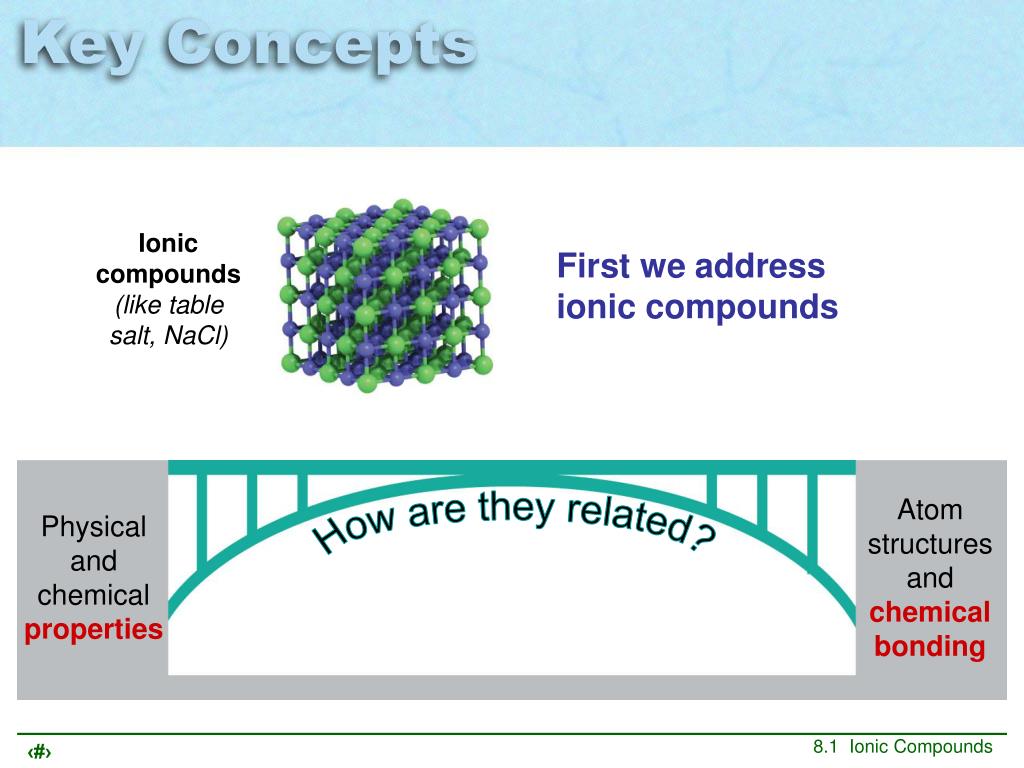 Key Concepts

Ionic compounds (like table salt, NaCl)

First we address ionic compounds

Physical and chemical properties

How are they related?

Atom structures and chemical bonding

‹#›

8.1 Ionic Compounds